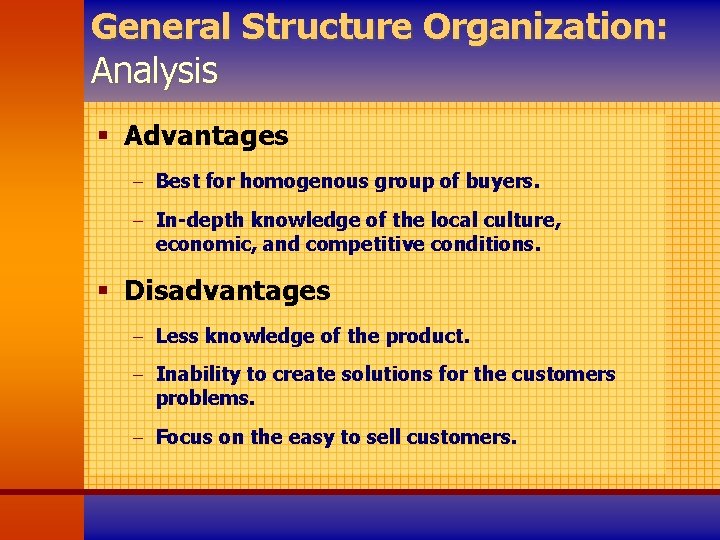 General Structure Organization:
Analysis

▪ Advantages

– Best for homogenous group of buyers.

– In-depth knowledge of the local culture, economic, and competitive conditions.

▪ Disadvantages

– Less knowledge of the product.

– Inability to create solutions for the customers problems.

– Focus on the easy to sell customers.